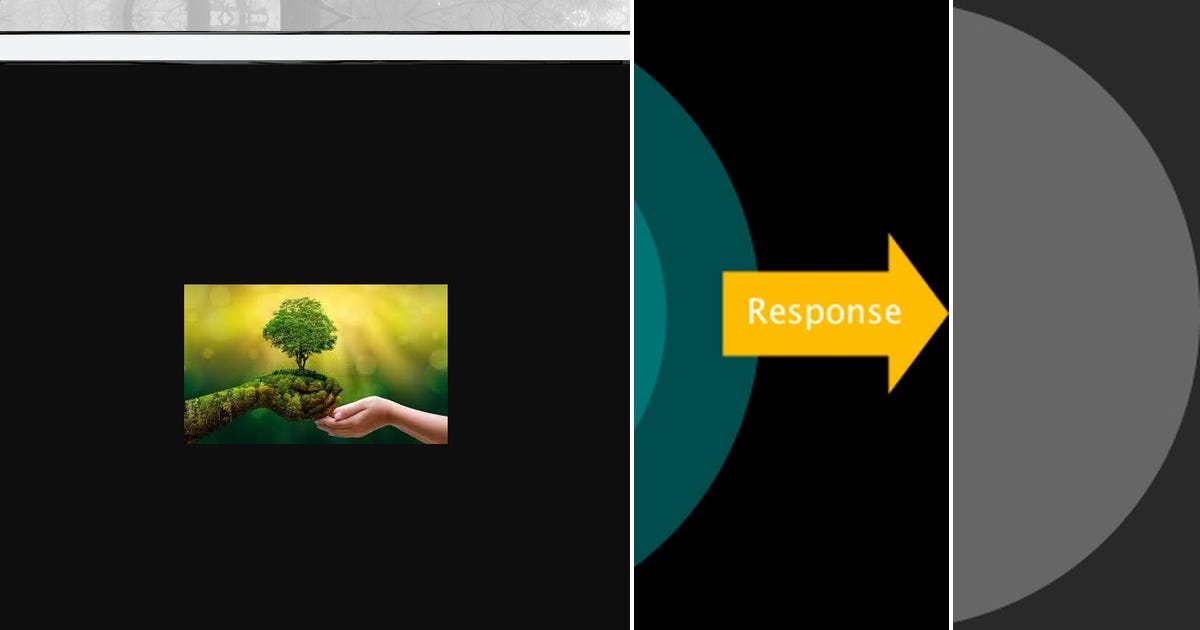 Response